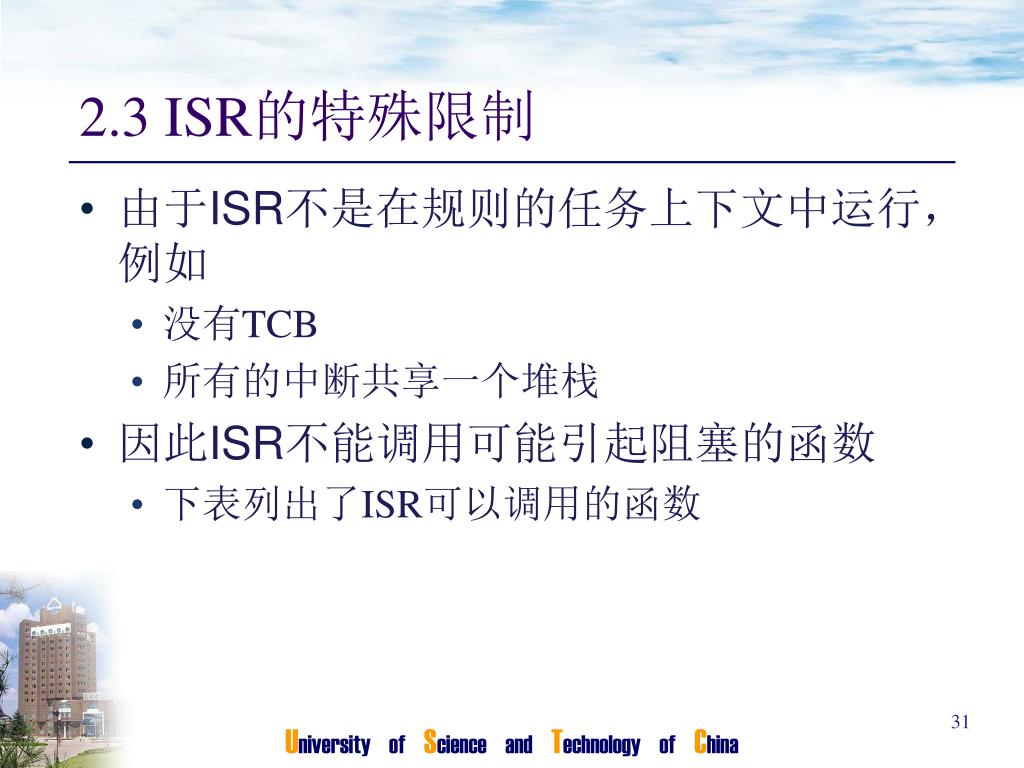 2.3 ISR的特殊限制

• 由于ISR不是在规则的任务上下文中运行，例如
  • 没有TCB
  • 所有的中断共享一个堆栈
• 因此ISR不能调用可能引起阻塞的函数
  • 下表列出了ISR可以调用的函数

31

University of Science and Technology of China